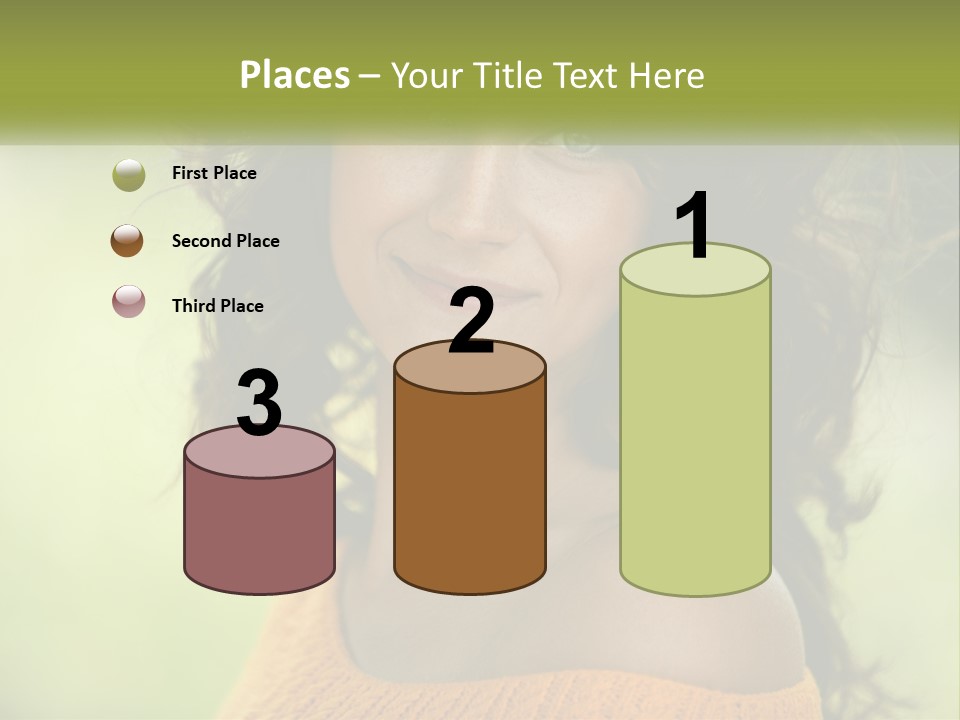 Places – Your Title Text Here

First Place

Second Place

Third Place

3

2

1